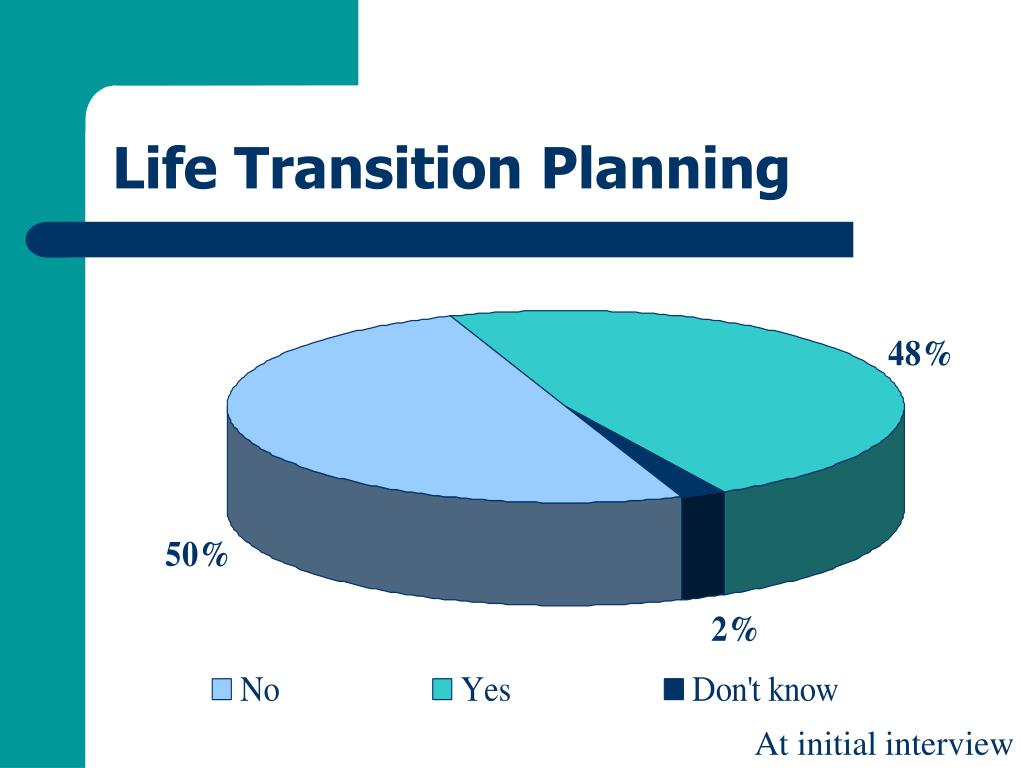 Life Transition Planning

48%

50%

2%

No Yes Don't know

At initial interview